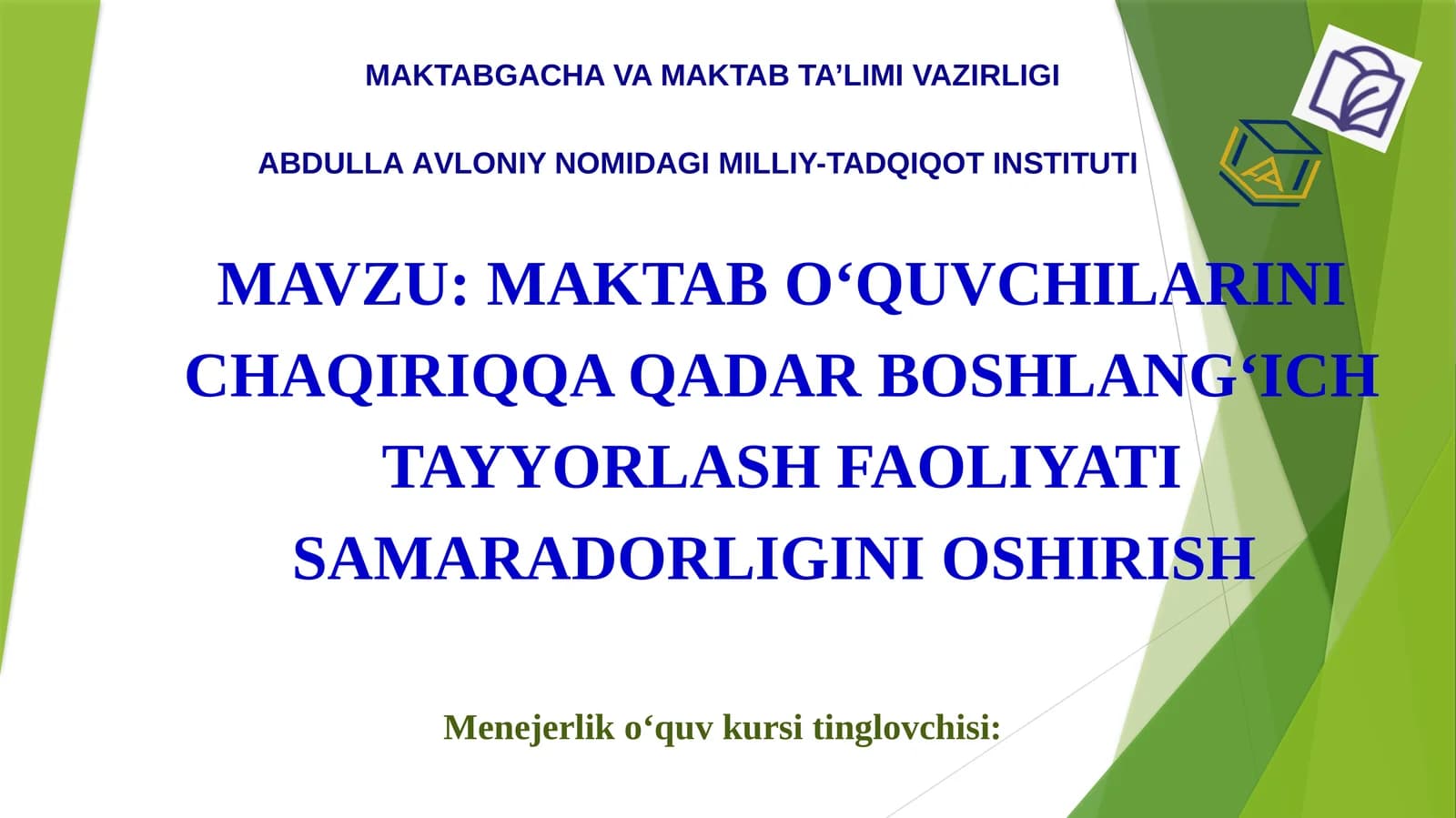 MAKTABGACHA VA MAKTAB TA’LIMI VAZIRLIGI

ABDULLA AVLONIY NOMIDAGI MILLIY-TADQIQOT INSTITUTI

MAVZU: MAKTAB O‘QUVCHILARINI CHAQIRIQQA QADAR BOSHLANG‘ICH TAYYORLASH FAOLIYATI SAMARADORLIGINI OSHIRISH

Menejerlik o‘quv kursi tinglovchisi: